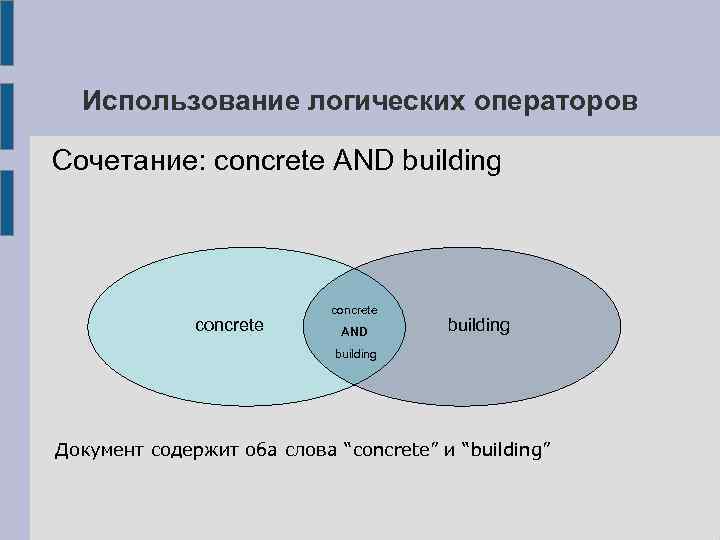 Использование логических операторов

Сочетание: concrete AND building

concrete

concrete
AND
building

building

Документ содержит оба слова “concrete” и “building”